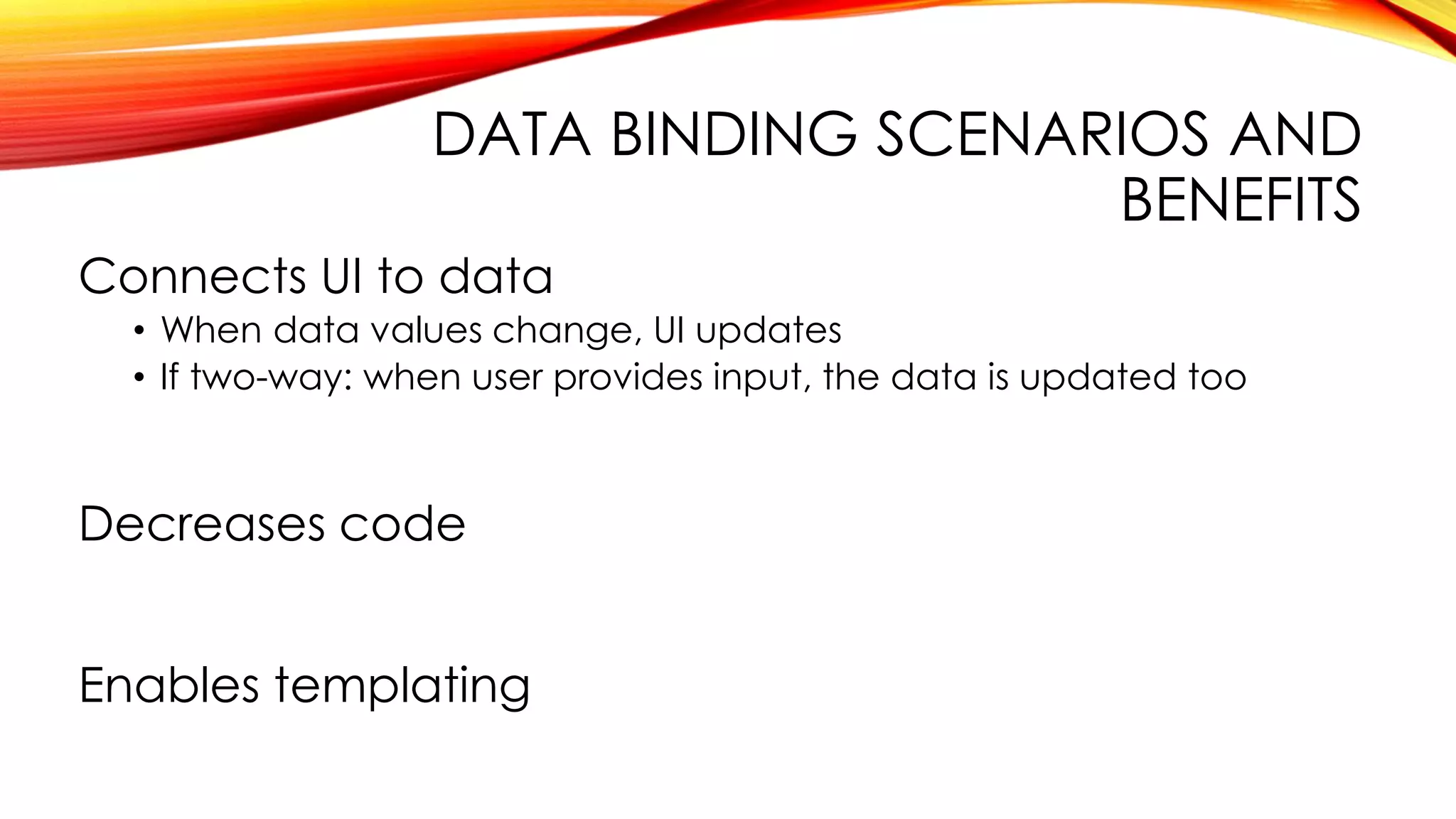 DATA BINDING SCENARIOS AND BENEFITS

Connects UI to data

• When data values change, UI updates
• If two-way: when user provides input, the data is updated too

Decreases code

Enables templating